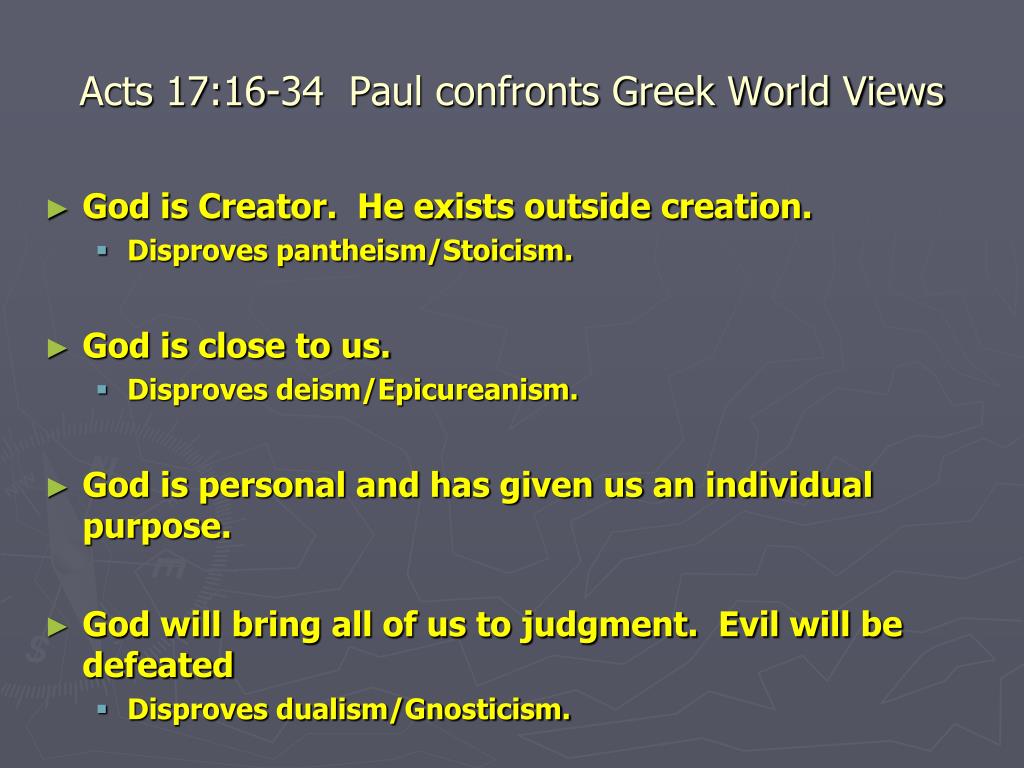 Acts 17:16-34 Paul confronts Greek World Views

► God is Creator. He exists outside creation.
  ▪ Disproves pantheism/Stoicism.

► God is close to us.
  ▪ Disproves deism/Epicureanism.

► God is personal and has given us an individual purpose.

► God will bring all of us to judgment. Evil will be defeated
  ▪ Disproves dualism/Gnosticism.